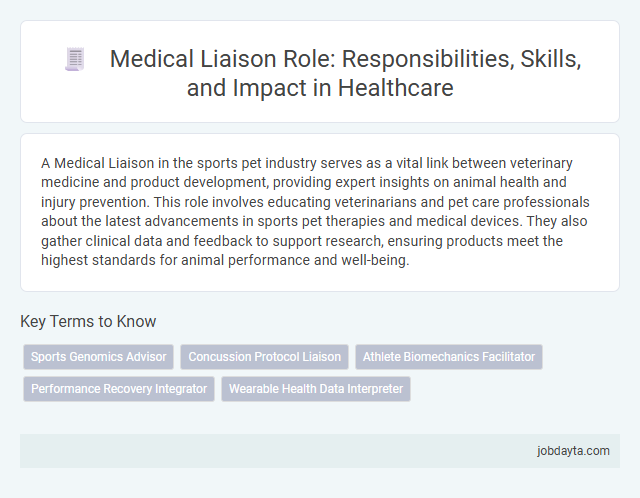 Medical Liaison Role: Responsibilities, Skills, and Impact in Healthcare

A Medical Liaison in the sports pet industry serves as a vital link between veterinary medicine and product development, providing expert insights on animal health and injury prevention. This role involves educating veterinarians and pet care professionals about the latest advancements in sports pet therapies and medical devices. They also gather clinical data and feedback to support research, ensuring products meet the highest standards for animal performance and well-being.

Key Terms to Know

Sports Genomics Advisor

Concussion Protocol Liaison

Athlete Biomechanics Facilitator

Performance Recovery Integrator

Wearable Health Data Interpreter

jobdayta.com